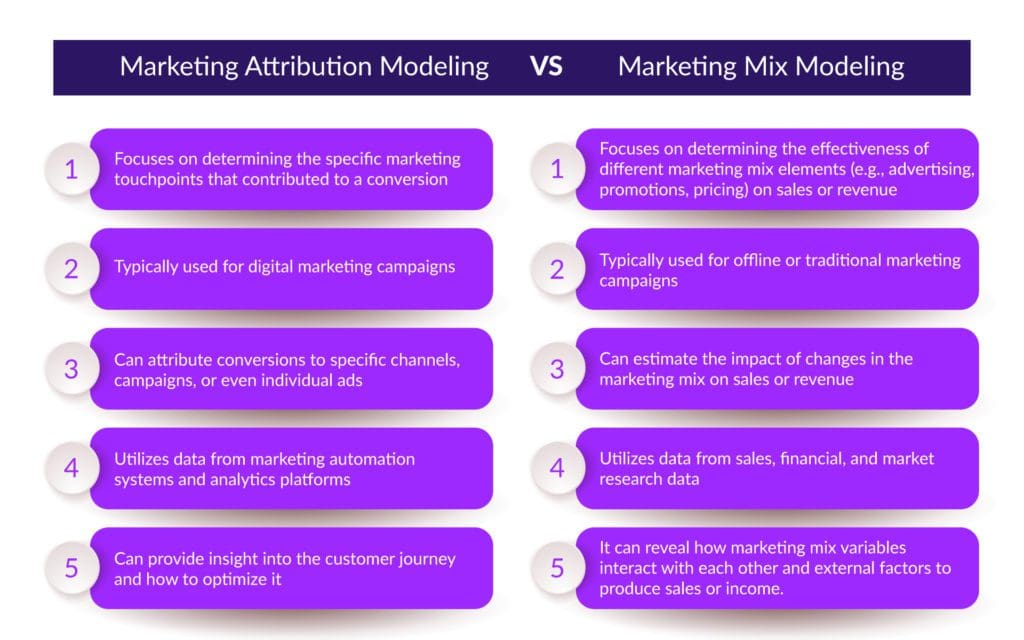 Marketing Attribution Modeling VS Marketing Mix Modeling

1 Focuses on determining the specific marketing touchpoints that contributed to a conversion

2 Typically used for digital marketing campaigns

3 Can attribute conversions to specific channels, campaigns, or even individual ads

4 Utilizes data from marketing automation systems and analytics platforms

5 Can provide insight into the customer journey and how to optimize it

1 Focuses on determining the effectiveness of different marketing mix elements (e.g., advertising, promotions, pricing) on sales or revenue

2 Typically used for offline or traditional marketing campaigns

3 Can estimate the impact of changes in the marketing mix on sales or revenue

4 Utilizes data from sales, financial, and market research data

5 It can reveal how marketing mix variables interact with each other and external factors to produce sales or income.